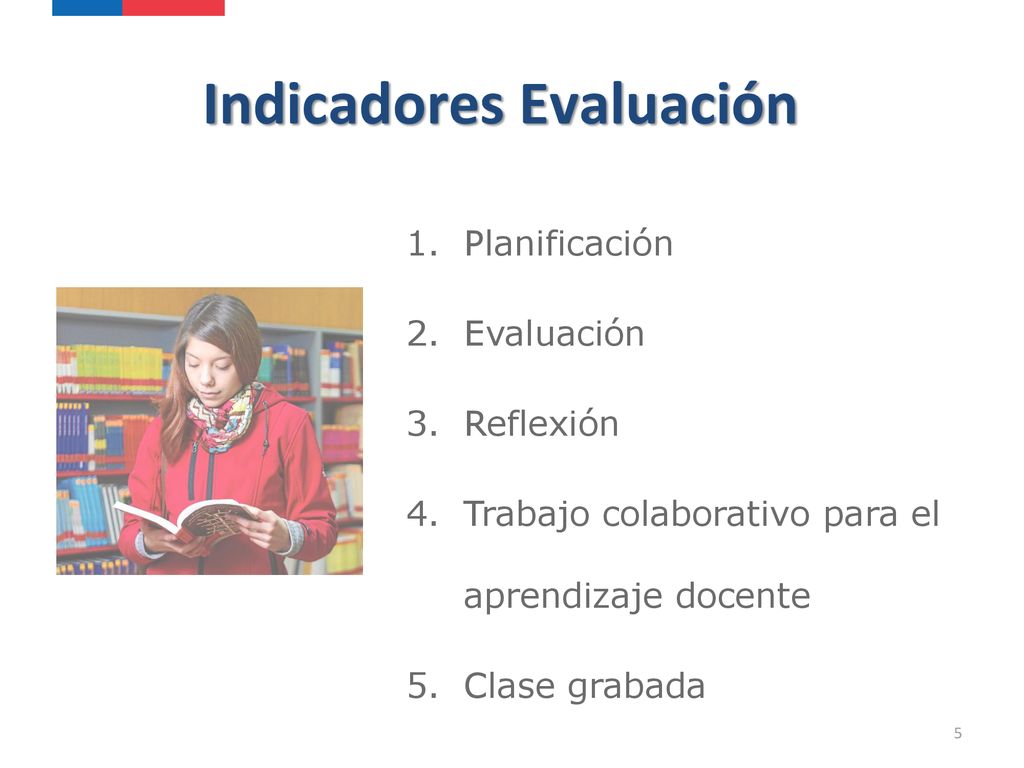 Indicadores Evaluación

1. Planificación
2. Evaluación
3. Reflexión
4. Trabajo colaborativo para el aprendizaje docente
5. Clase grabada

5